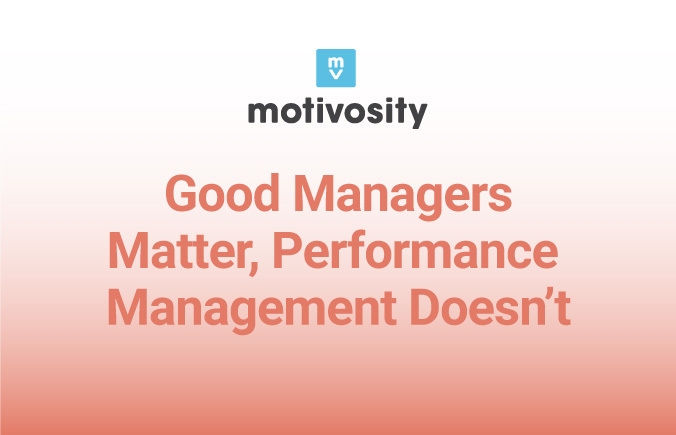 mv

motivosity

Good Managers Matter, Performance Management Doesn’t